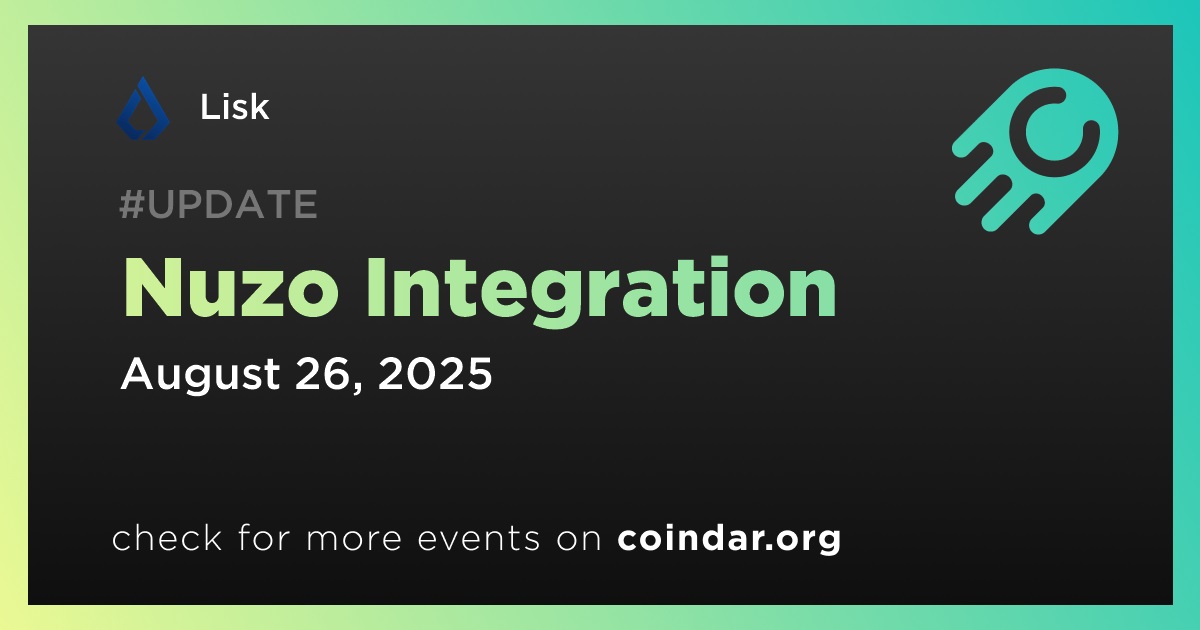 Lisk

#UPDATE

Nuzo Integration

August 26, 2025

check for more events on coindar.org